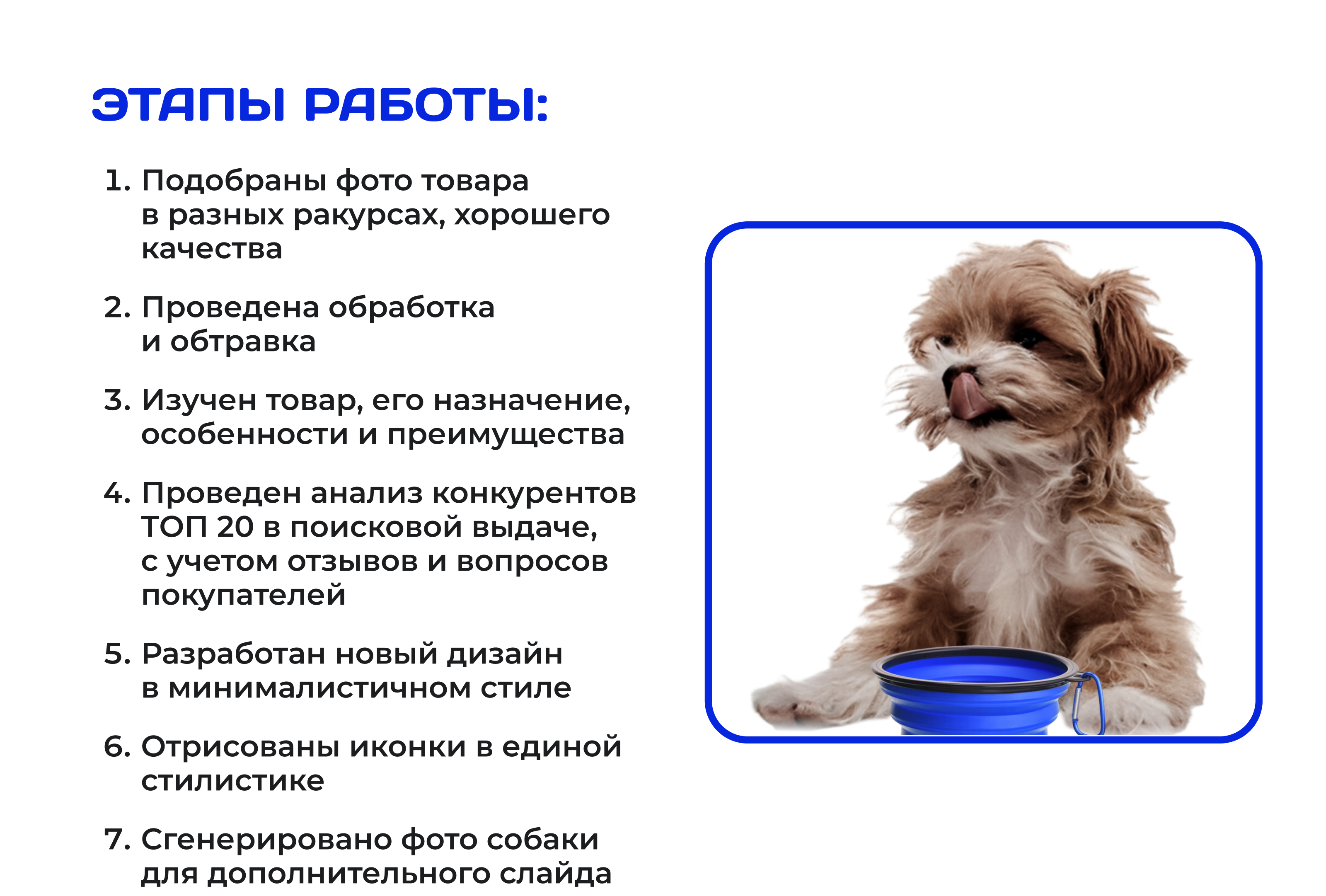 ЭТАПЫ РАБОТЫ:

1. Подобраны фото товара в разных ракурсах, хорошего качества

2. Проведена обработка и обтравка

3. Изучен товар, его назначение, особенности и преимущества

4. Проведен анализ конкурентов ТОП 20 в поисковой выдаче, с учетом отзывов и вопросов покупателей

5. Разработан новый дизайн в минималистичном стиле

6. Отрисованы иконки в единой стилистике

7. Сгенерировано фото собаки для дополнительного слайда